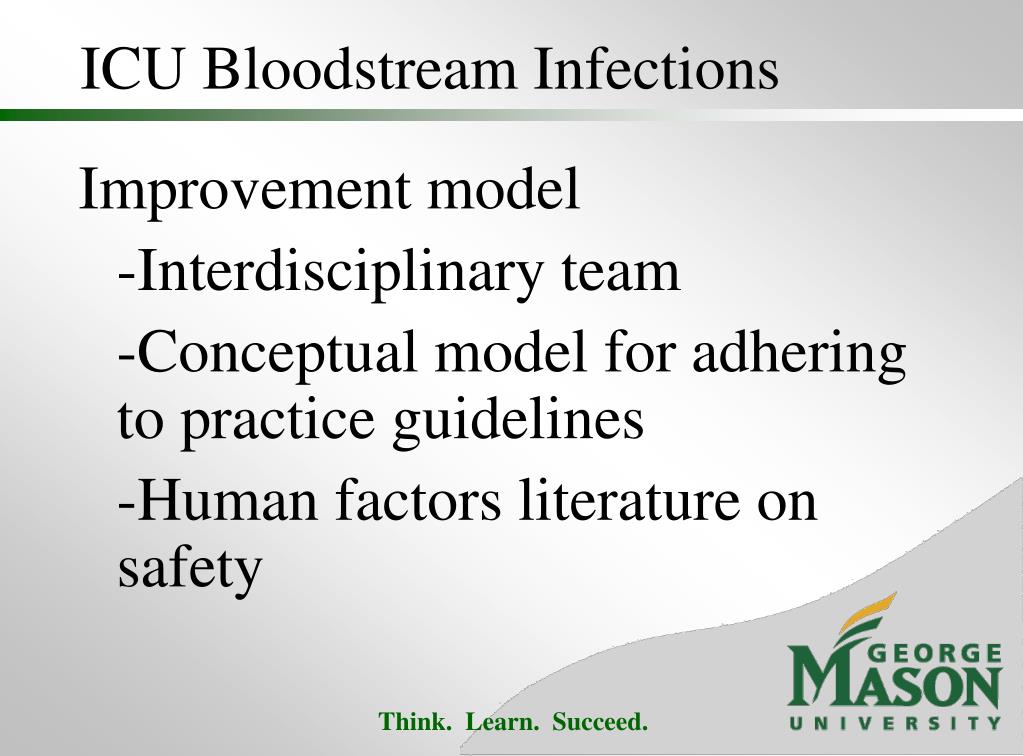 ICU Bloodstream Infections

Improvement model

-Interdisciplinary team

-Conceptual model for adhering to practice guidelines

-Human factors literature on safety

Think. Learn. Succeed.

GEORGE MASON UNIVERSITY